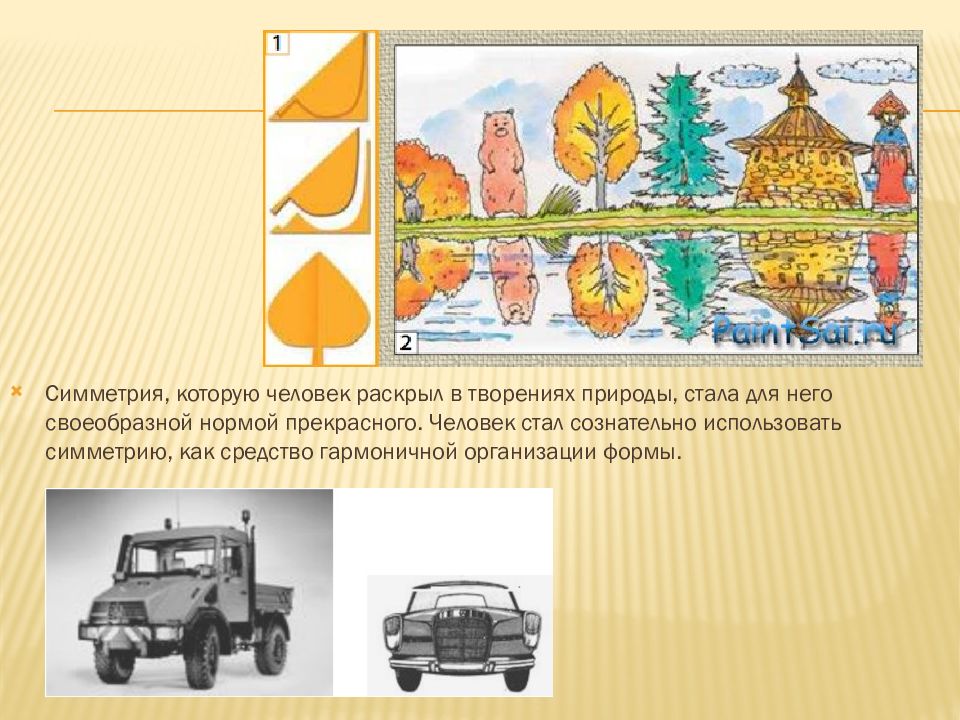 1

2

PaintSai.ru

Симметрия, которую человек раскрыл в творениях природы, стала для него своеобразной нормой прекрасного. Человек стал сознательно использовать симметрию, как средство гармоничной организации формы.